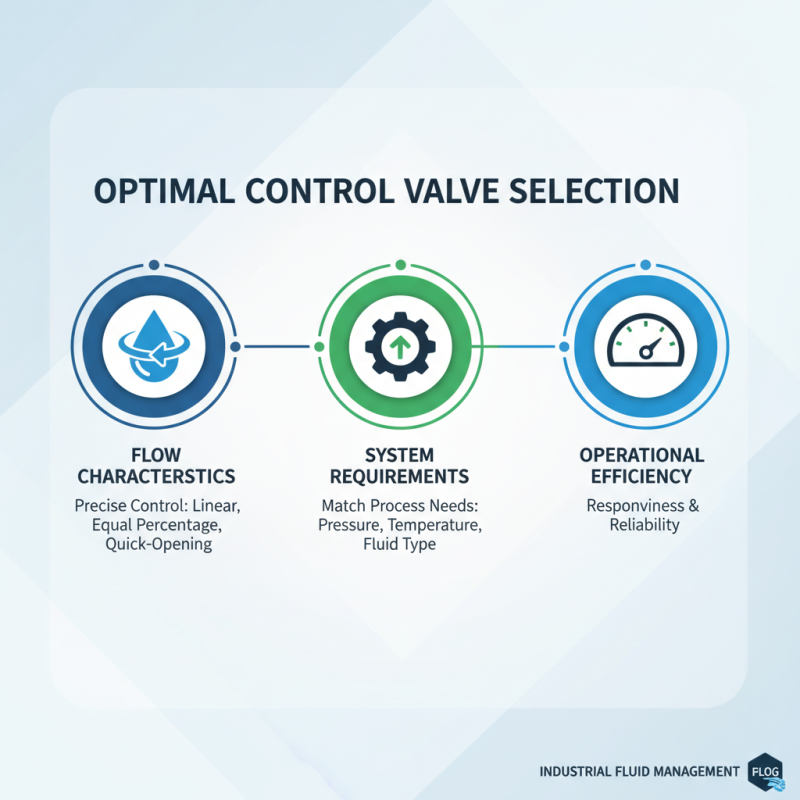 OPTIMAL CONTROL VALVE SELECTION

FLOW CHARACTERSTICS

Precise Control: Linear, Equal Percentage, Quick-Opening

SYSTEM REQUIREMENTS

Match Process Needs: Pressure, Temperature, Fluid Type

OPERATIONAL EFFICIENCY

Responviness & Reliability

INDUSTRIAL FLUID MANAGEMENT

FLOG